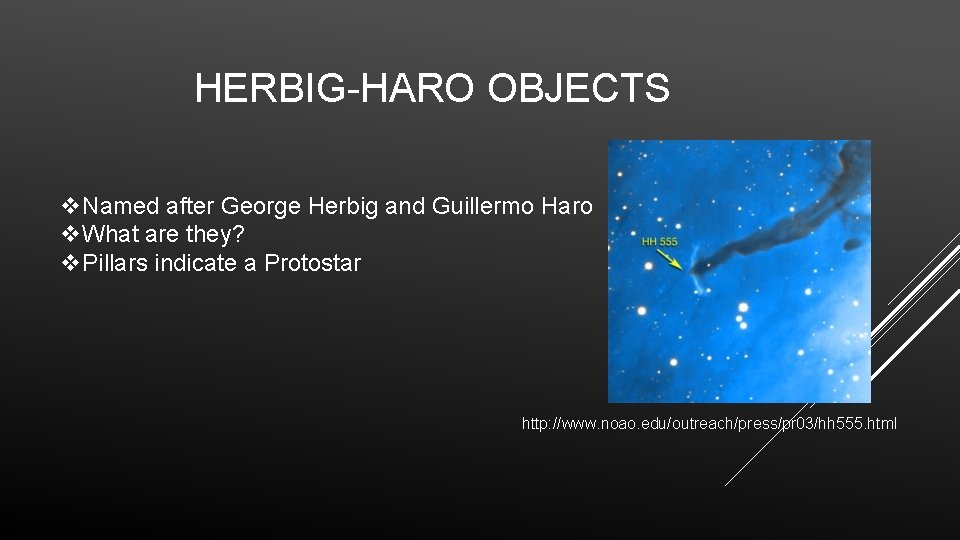 HERBIG-HARO OBJECTS

❖Named after George Herbig and Guillermo Haro
❖What are they?
❖Pillars indicate a Protostar

HH 555

http://www.noao.edu/outreach/press/pr03/hh555.html